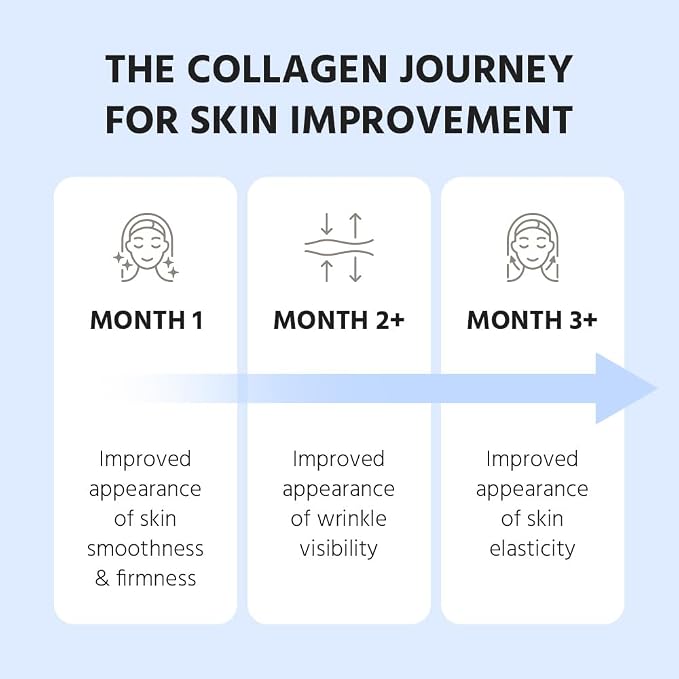 THE COLLAGEN JOURNEY FOR SKIN IMPROVEMENT

MONTH 1

Improved appearance of skin smoothness & firmness

MONTH 2+

Improved appearance of wrinkle visibility

MONTH 3+

Improved appearance of skin elasticity